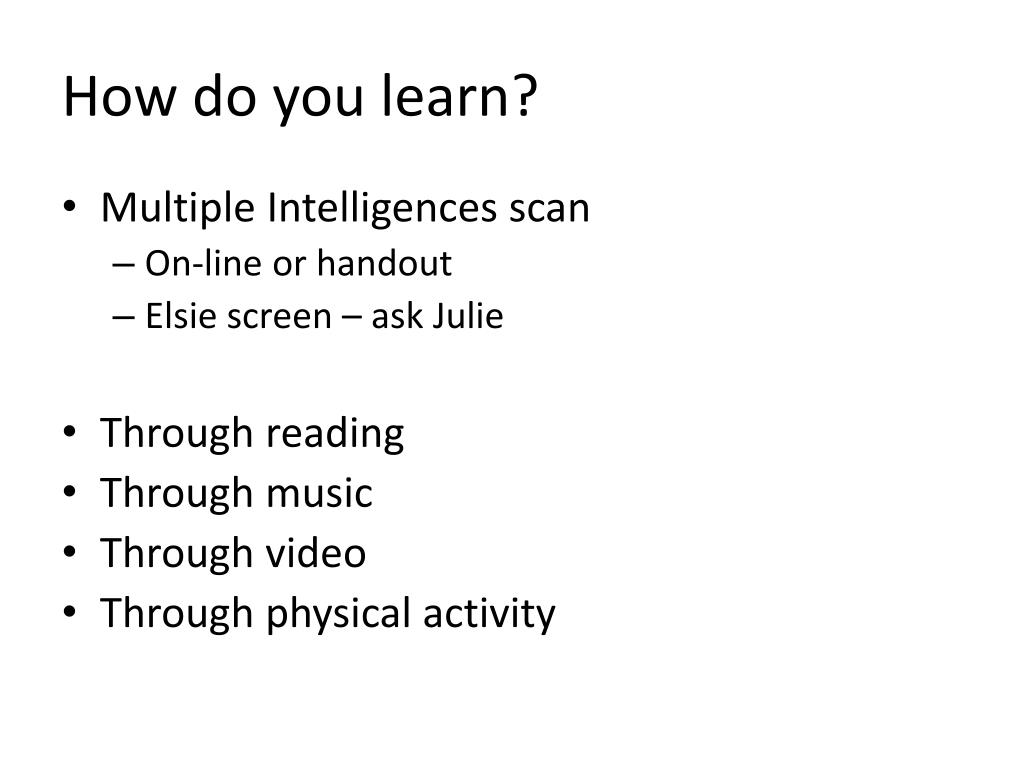 How do you learn?

• Multiple Intelligences scan
– On-line or handout
– Elsie screen – ask Julie

• Through reading
• Through music
• Through video
• Through physical activity